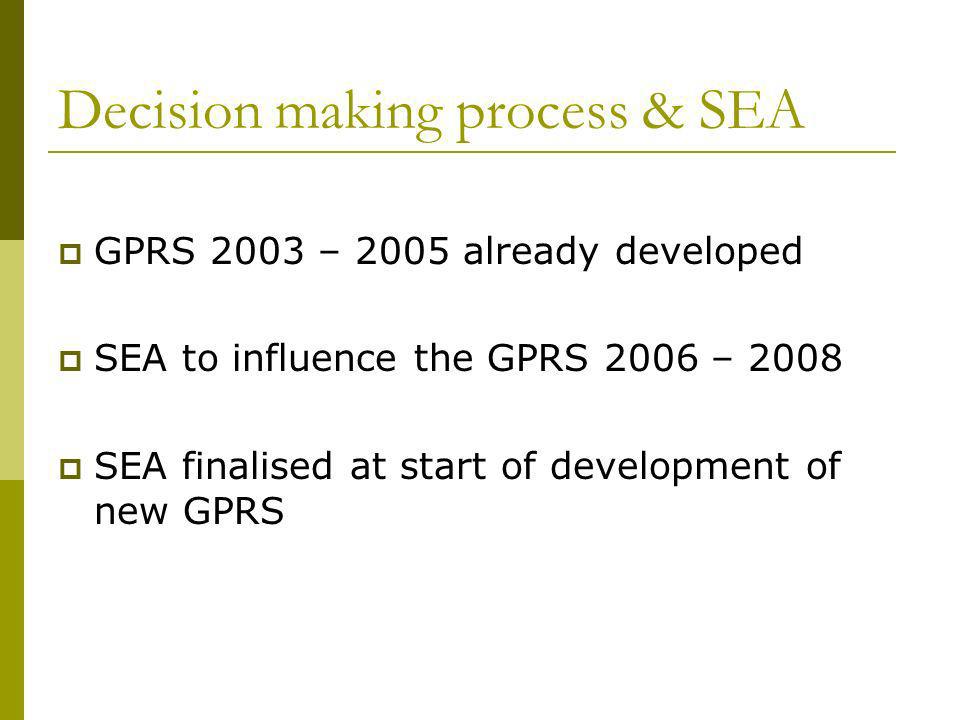 Decision making process & SEA

GPRS 2003 – 2005 already developed

SEA to influence the GPRS 2006 – 2008

SEA finalised at start of development of new GPRS